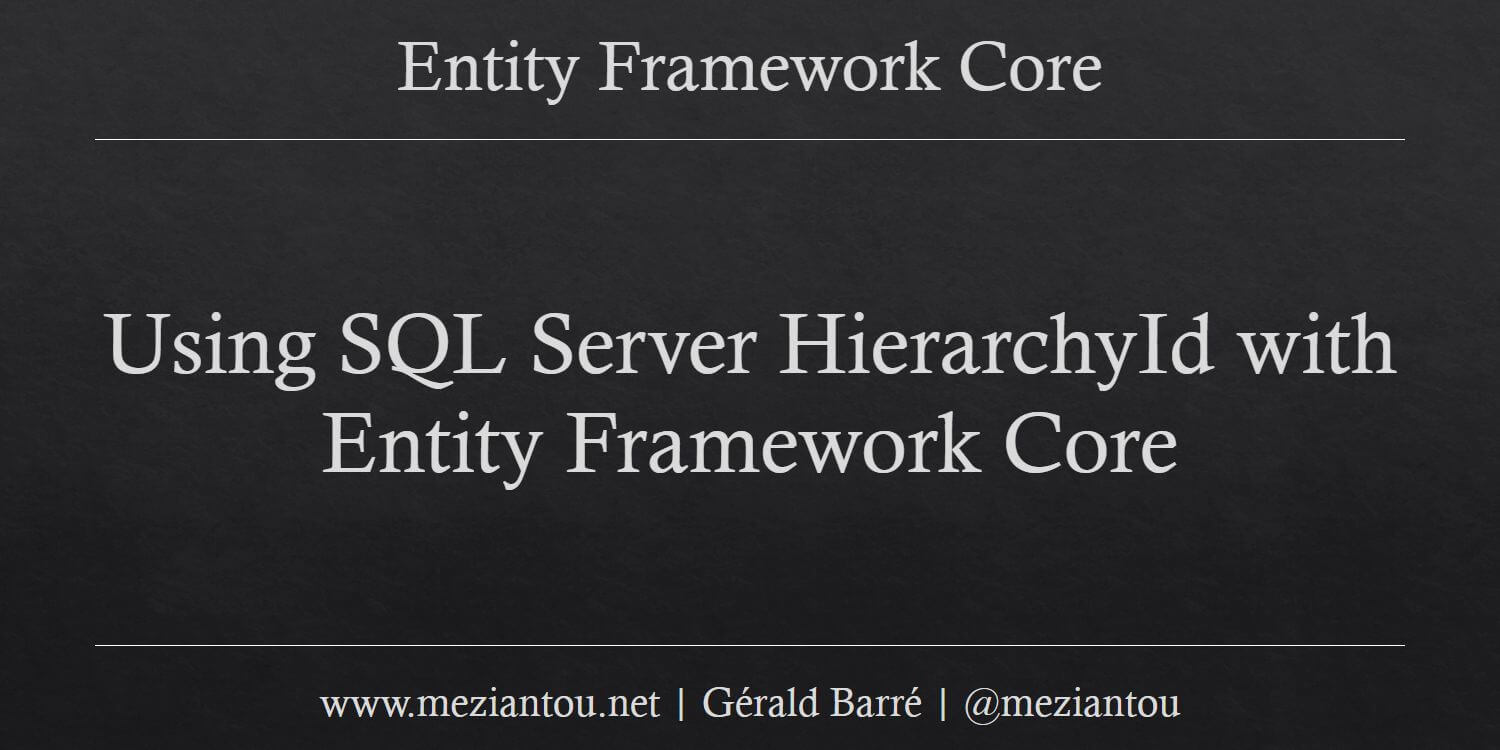 Entity Framework Core

Using SQL Server HierarchyId with Entity Framework Core

www.meziantou.net | Gérald Barré | @meziantou